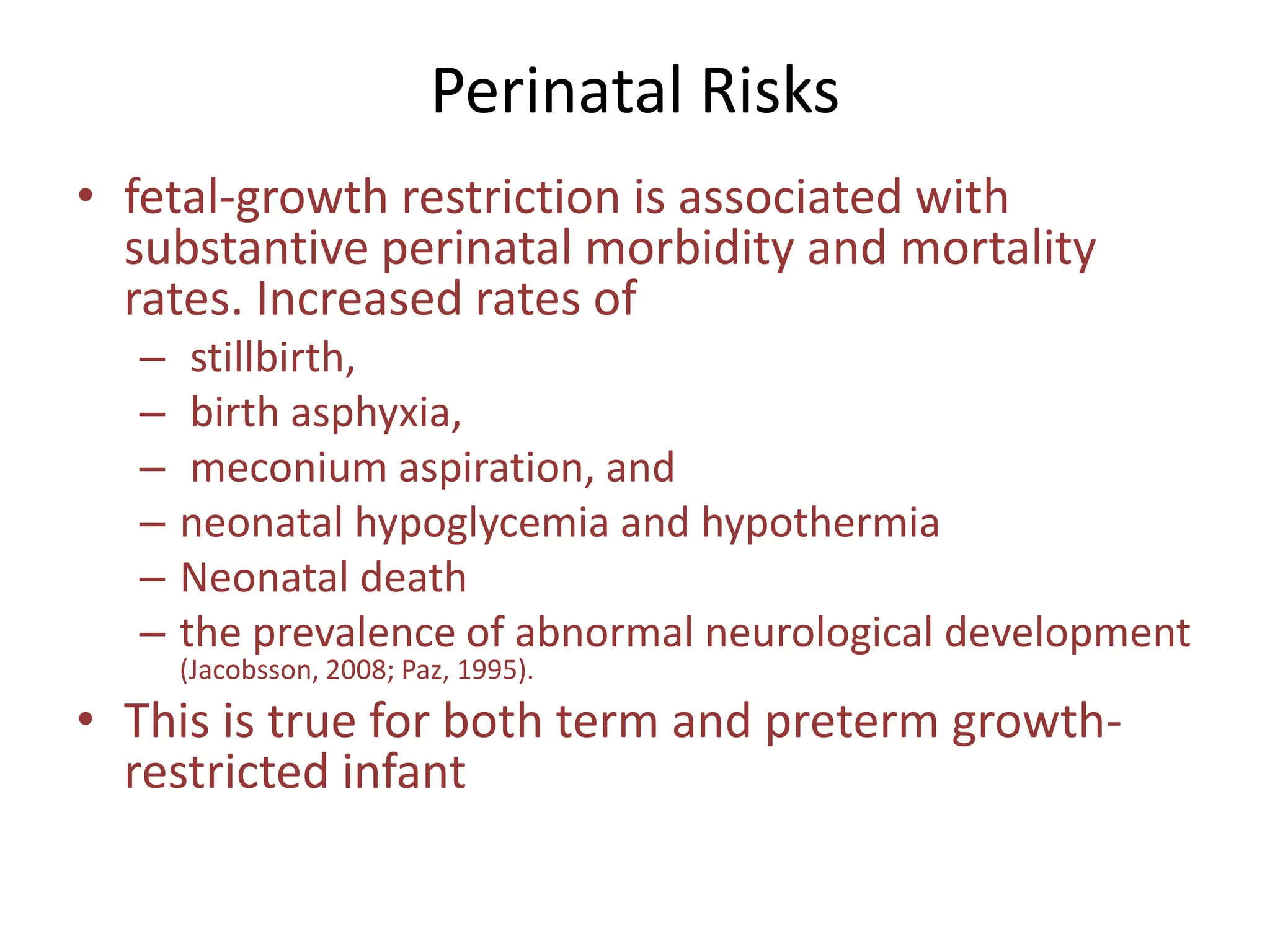 Perinatal Risks

• fetal-growth restriction is associated with substantive perinatal morbidity and mortality rates. Increased rates of

– stillbirth,
– birth asphyxia,
– meconium aspiration, and
– neonatal hypoglycemia and hypothermia
– Neonatal death
– the prevalence of abnormal neurological development (Jacobsson, 2008; Paz, 1995).

• This is true for both term and preterm growth-restricted infant